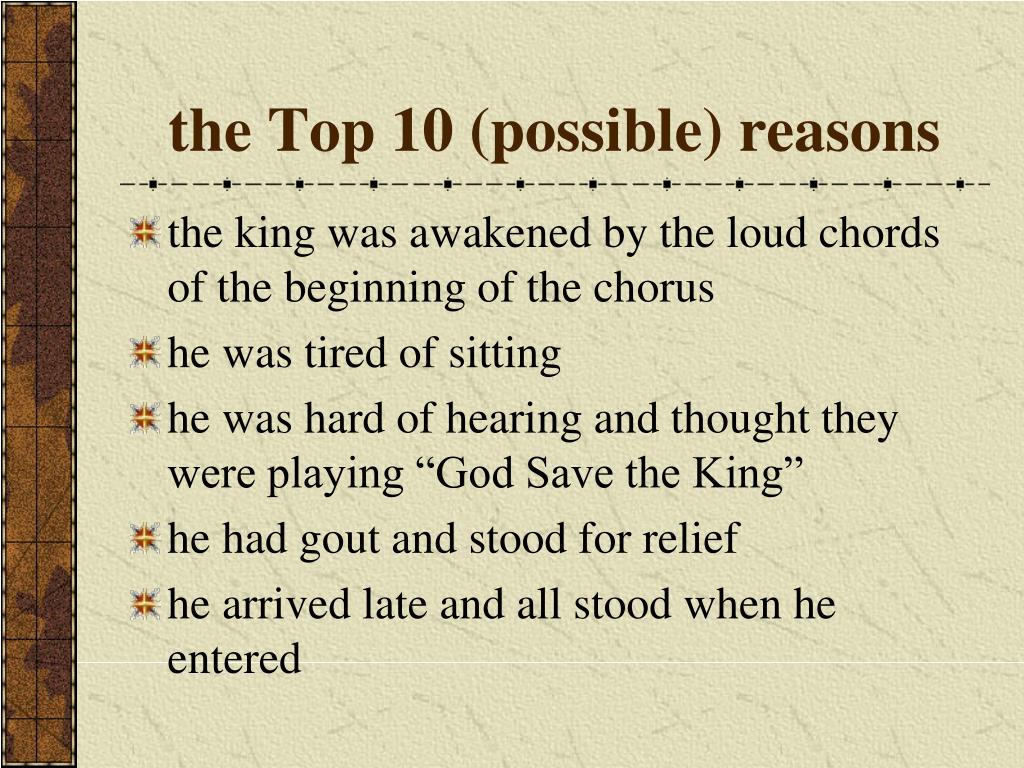 the Top 10 (possible) reasons

the king was awakened by the loud chords of the beginning of the chorus

he was tired of sitting

he was hard of hearing and thought they were playing “God Save the King”

he had gout and stood for relief

he arrived late and all stood when he entered